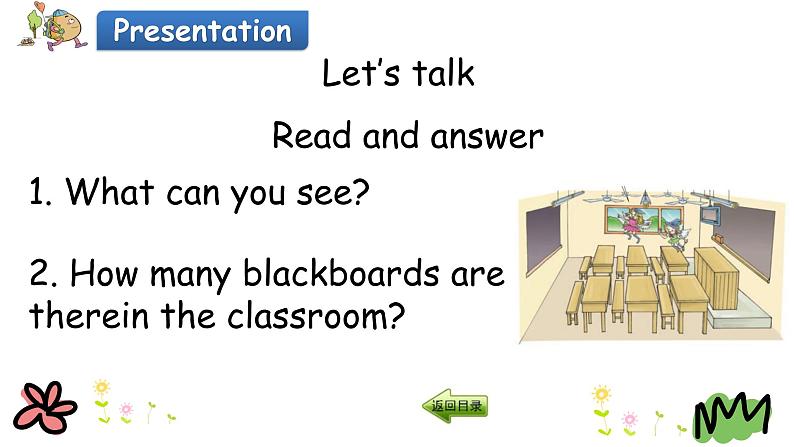 Presentation

Let's talk

Read and answer

1. What can you see?

2. How many blackboards are therein the classroom?

返回目录